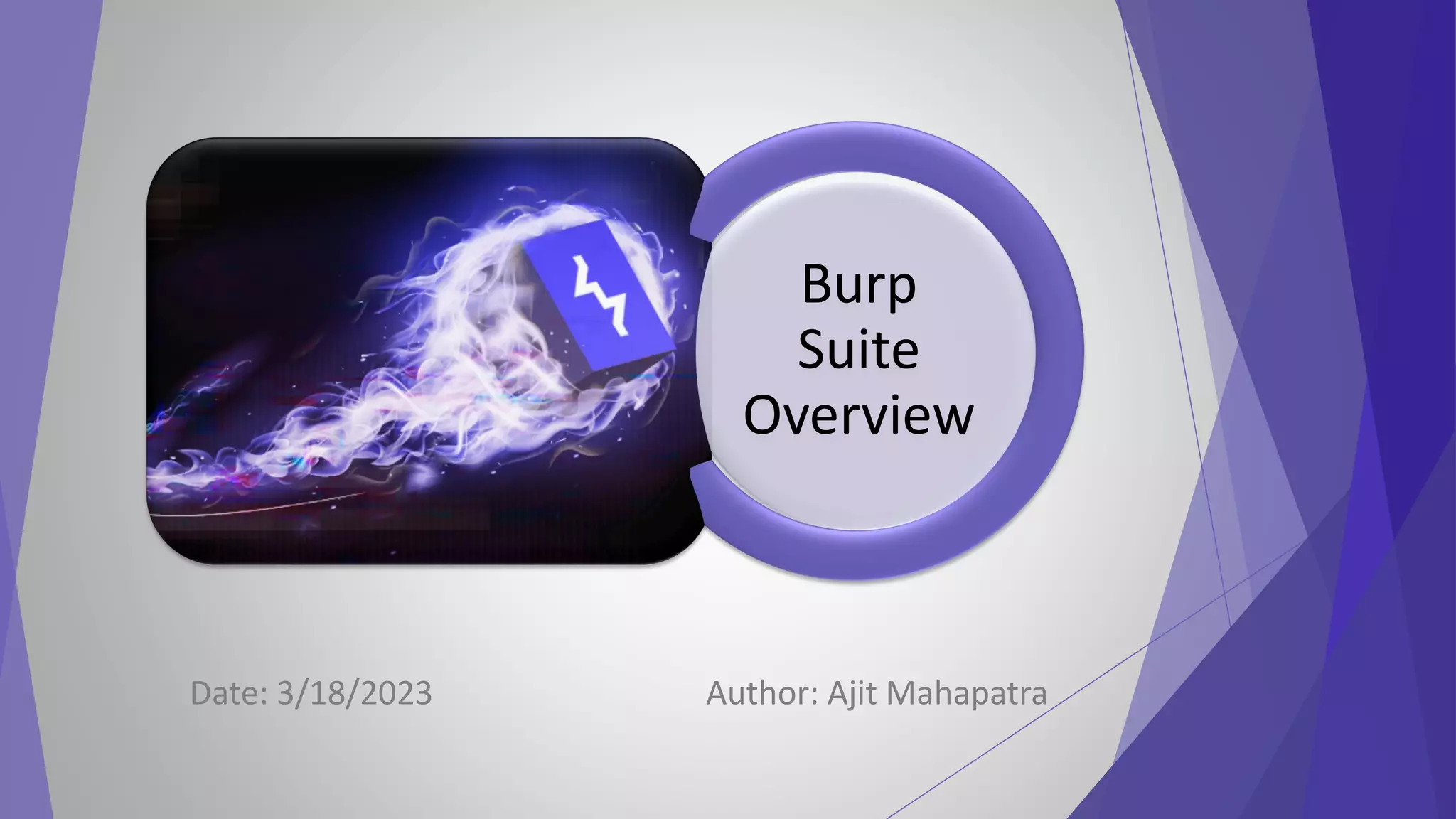 Burp Suite Overview

Date: 3/18/2023

Author: Ajit Mahapatra